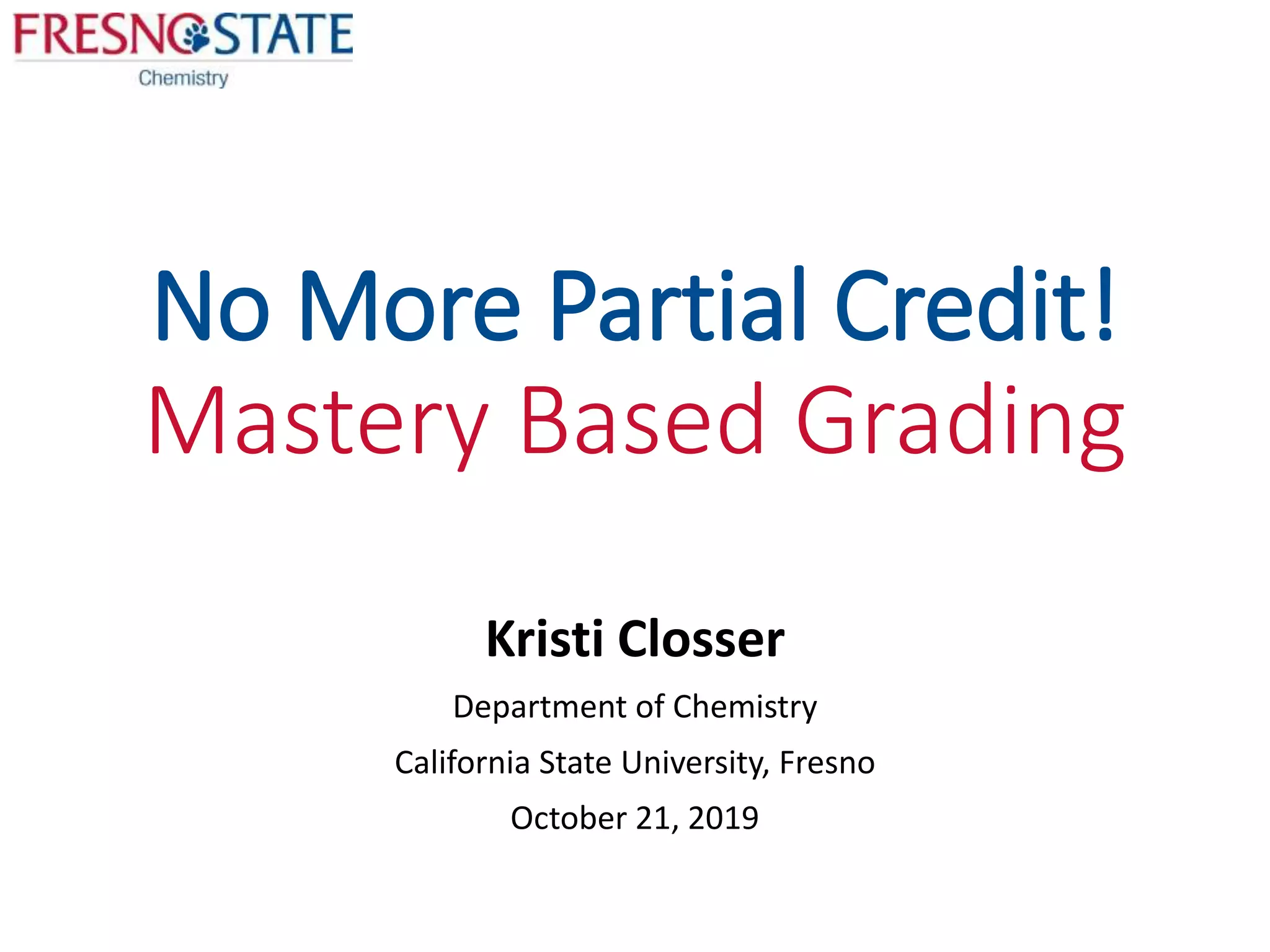 FRESNO STATE
Chemistry

No More Partial Credit!
Mastery Based Grading

Kristi Closser

Department of Chemistry

California State University, Fresno

October 21, 2019